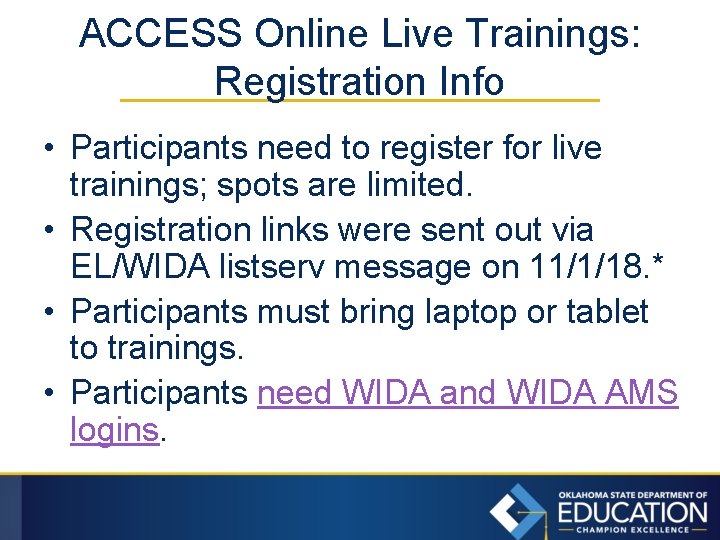 ACCESS Online Live Trainings: Registration Info

• Participants need to register for live trainings; spots are limited.
• Registration links were sent out via EL/WIDA listserv message on 11/1/18.*
• Participants must bring laptop or tablet to trainings.
• Participants need WIDA and WIDA AMS logins.

OKLAHOMA STATE DEPARTMENT OF
EDUCATION
CHAMPION EXCELLENCE